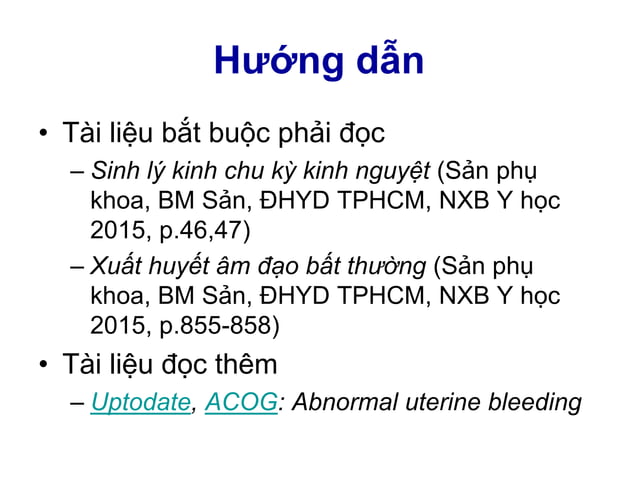 Hướng dẫn

• Tài liệu bắt buộc phải đọc
– Sinh lý kinh chu kỳ kinh nguyệt (Sản phụ khoa, BM Sản, ĐHYD TPHCM, NXB Y học 2015, p.46,47)
– Xuất huyết âm đạo bất thường (Sản phụ khoa, BM Sản, ĐHYD TPHCM, NXB Y học 2015, p.855-858)

• Tài liệu đọc thêm
– Uptodate, ACOG: Abnormal uterine bleeding